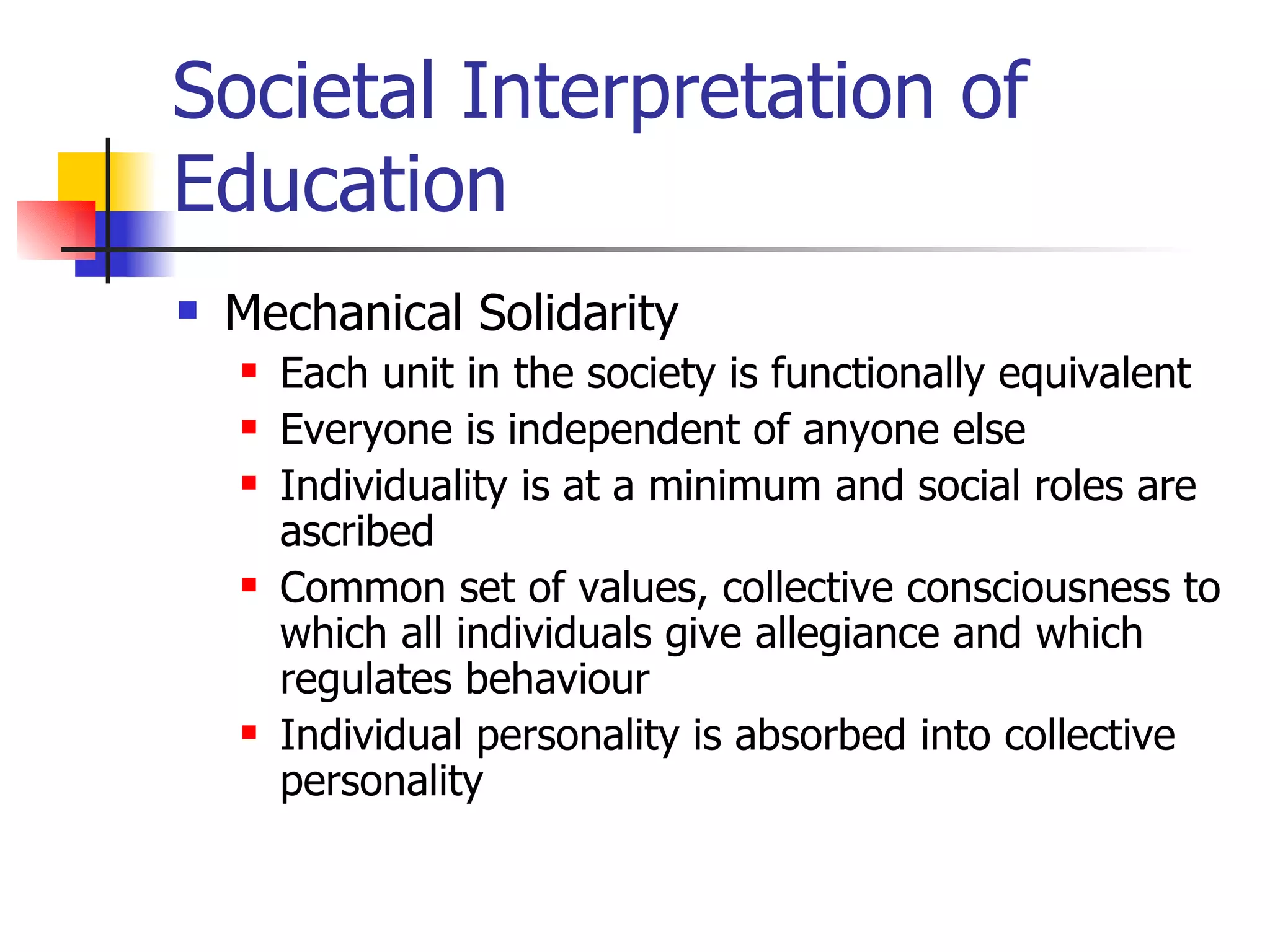 Societal Interpretation of Education

- Mechanical Solidarity
  - Each unit in the society is functionally equivalent
  - Everyone is independent of anyone else
  - Individuality is at a minimum and social roles are ascribed
  - Common set of values, collective consciousness to which all individuals give allegiance and which regulates behaviour
  - Individual personality is absorbed into collective personality